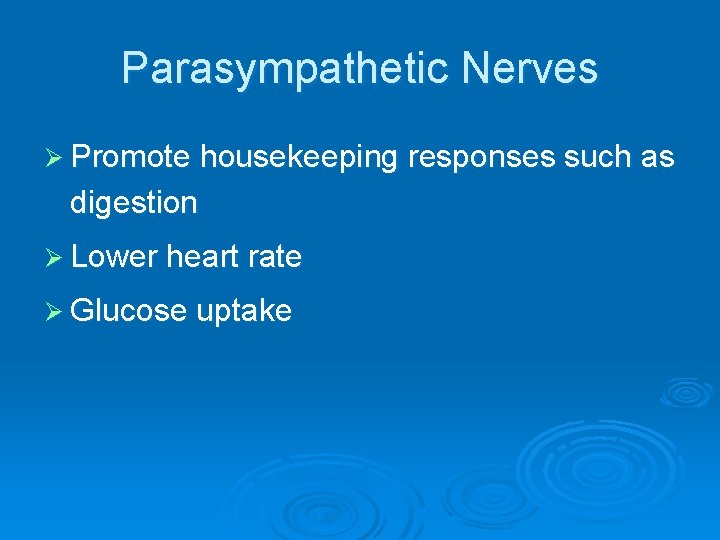 Parasympathetic Nerves

➢ Promote housekeeping responses such as digestion

➢ Lower heart rate

➢ Glucose uptake